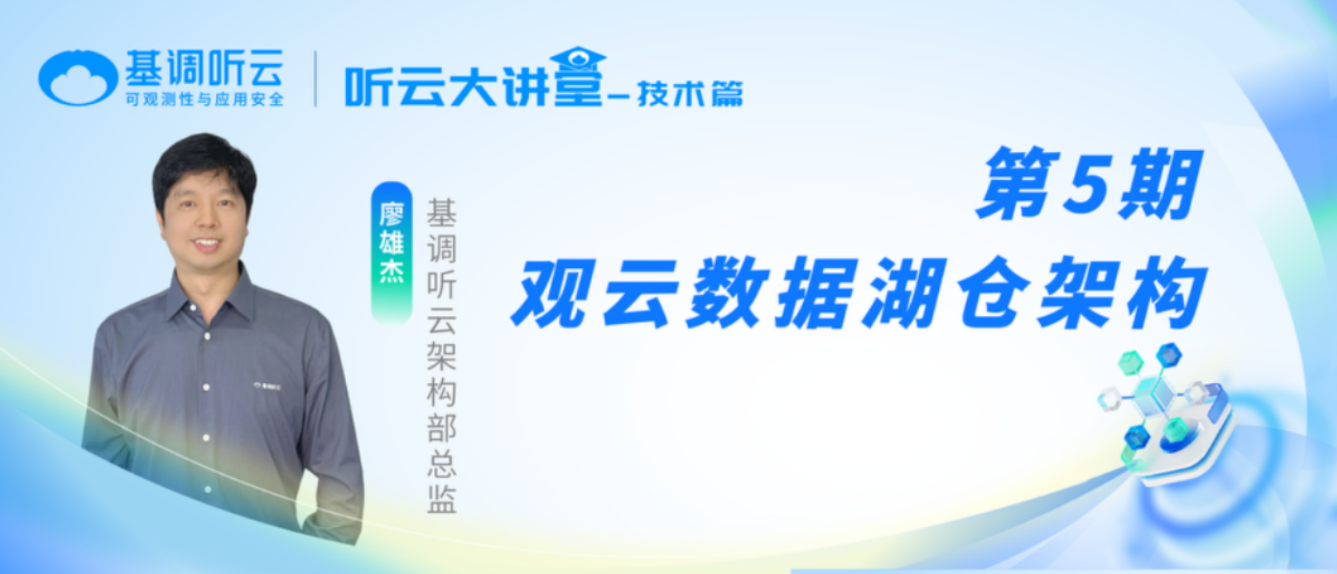 基调听云
可观测性与应用安全

听云大讲堂—技术篇

廖雄杰

基调听云架构部总监

第5期
观云数据湖仓架构